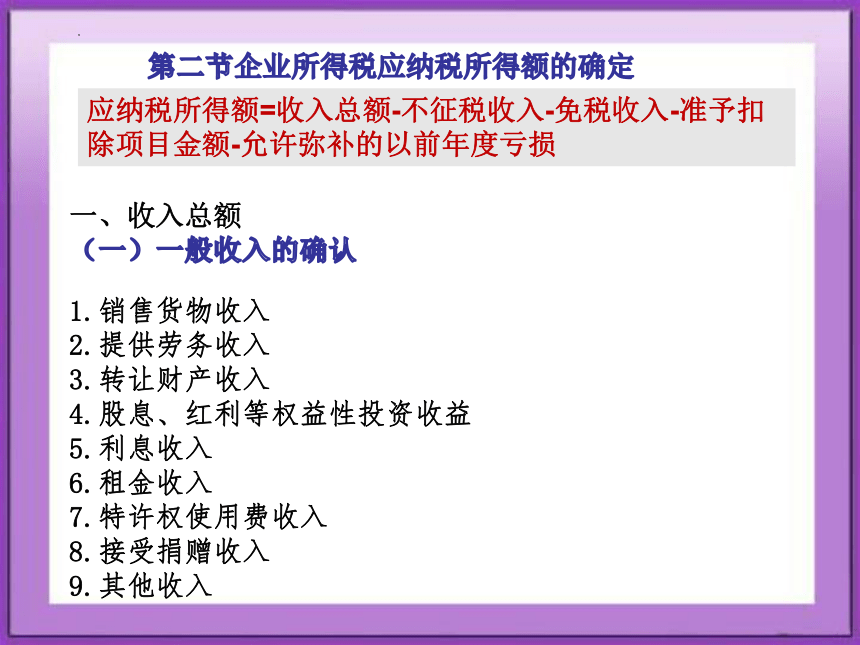 第二节企业所得税应纳税所得额的确定

应纳税所得额=收入总额-不征税收入-免税收入-准予扣除项目金额-允许弥补的以前年度亏损

一、收入总额
（一）一般收入的确认

1.销售货物收入
2.提供劳务收入
3.转让财产收入
4.股息、红利等权益性投资收益
5.利息收入
6.租金收入
7.特许权使用费收入
8.接受捐赠收入
9.其他收入